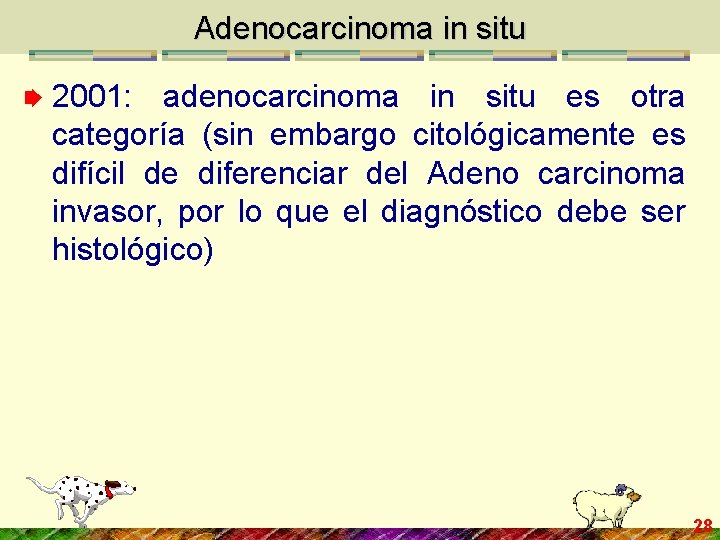 Adenocarcinoma in situ

2001: adenocarcinoma in situ es otra categoría (sin embargo citológicamente es difícil de diferenciar del Adeno carcinoma invasor, por lo que el diagnóstico debe ser histológico)

28